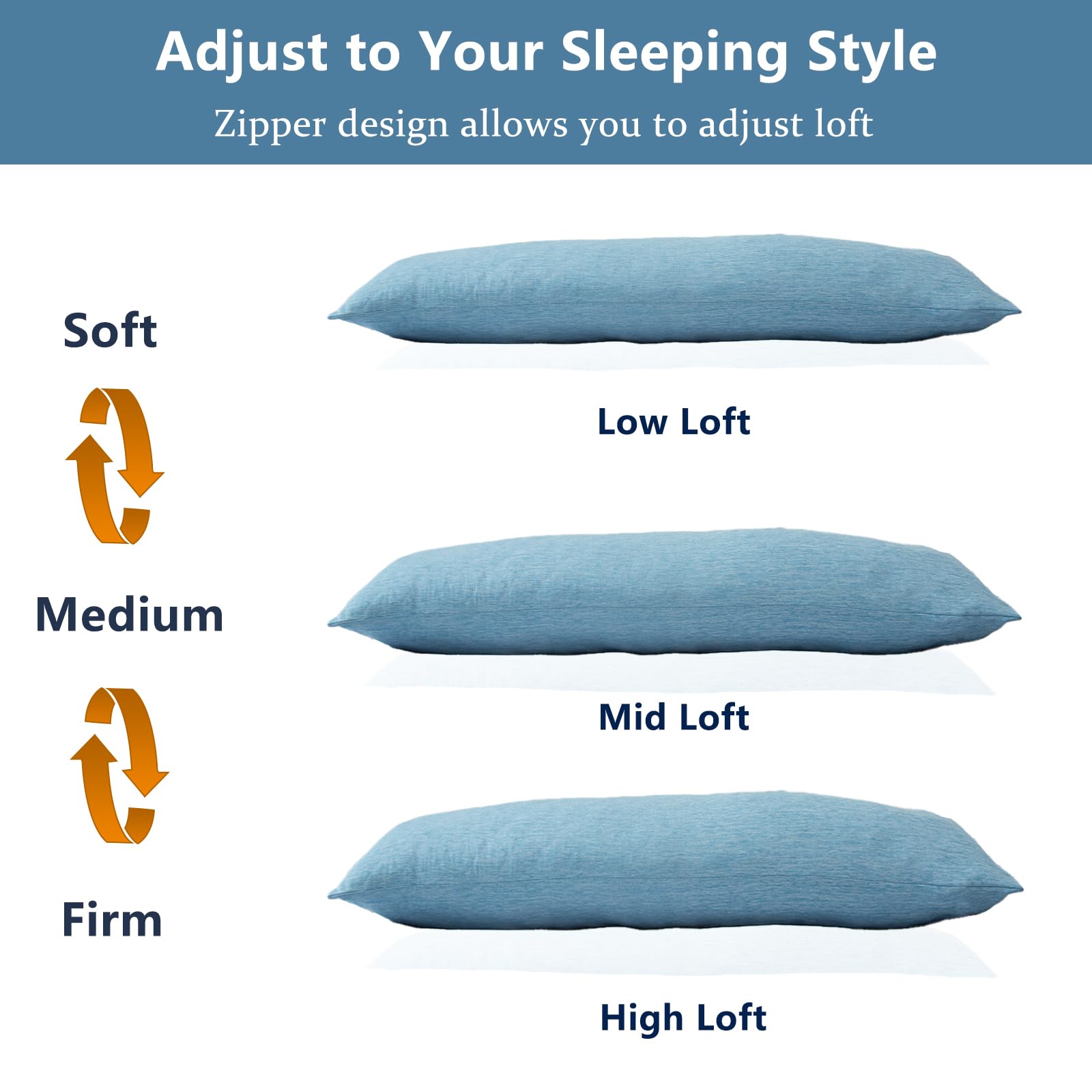 Adjust to Your Sleeping Style

Zipper design allows you to adjust loft

Soft

Low Loft

Medium

Mid Loft

Firm

High Loft